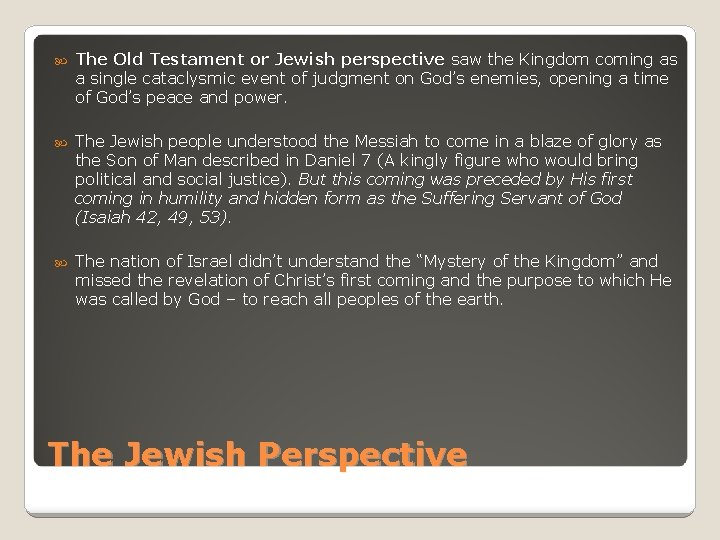 The Old Testament or Jewish perspective saw the Kingdom coming as a single cataclysmic event of judgment on God's enemies, opening a time of God's peace and power.

The Jewish people understood the Messiah to come in a blaze of glory as the Son of Man described in Daniel 7 (A kingly figure who would bring political and social justice). But this coming was preceded by His first coming in humility and hidden form as the Suffering Servant of God (Isaiah 42, 49, 53).

The nation of Israel didn't understand the "Mystery of the Kingdom" and missed the revelation of Christ's first coming and the purpose to which He was called by God – to reach all peoples of the earth.

The Jewish Perspective